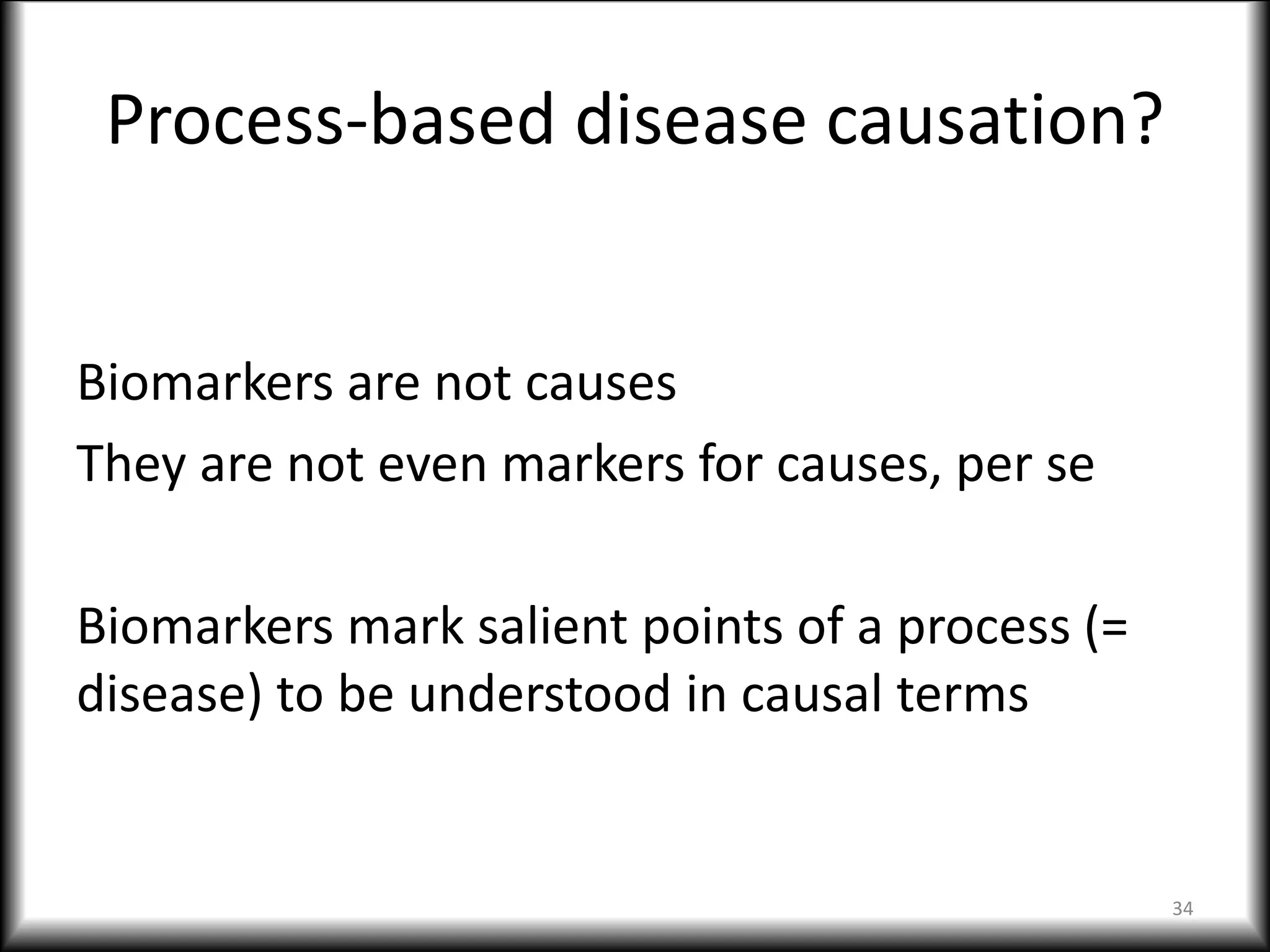 Process-based disease causation?

Biomarkers are not causes

They are not even markers for causes, per se

Biomarkers mark salient points of a process (= disease) to be understood in causal terms

34